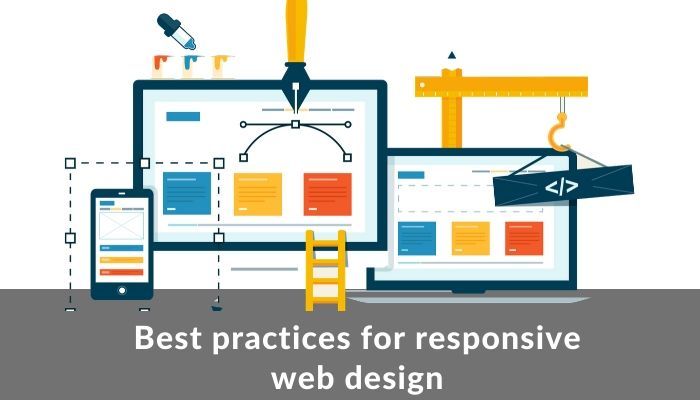 </>

Best practices for responsive web design